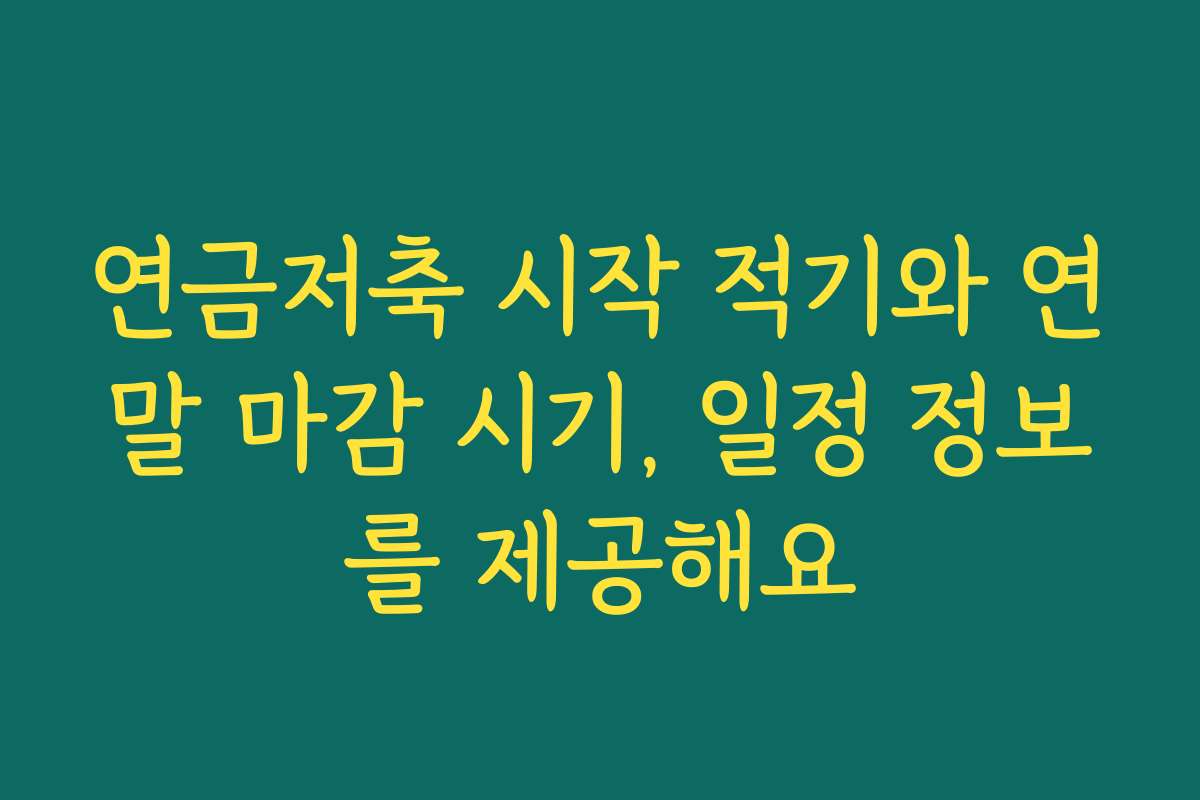 연금저축 시작 적기와 연말 마감 시기, 일정 정보를 제공해요